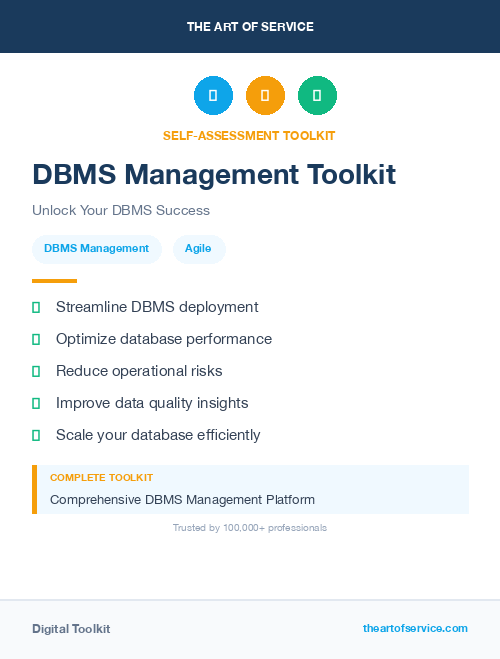 THE ART OF SERVICE

SELF-ASSESSMENT TOOLKIT

DBMS Management Toolkit

Unlock Your DBMS Success

DBMS Management

Agile

Streamline DBMS deployment

Optimize database performance

Reduce operational risks

Improve data quality insights

Scale your database efficiently

COMPLETE TOOLKIT

Comprehensive DBMS Management Platform

Trusted by 100,000+ professionals

Digital Toolkit

theartofservice.com